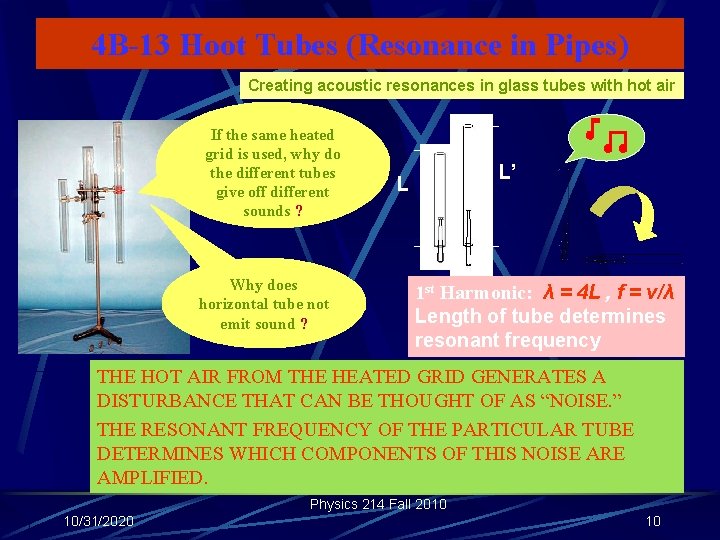 4B-13 Hoot Tubes (Resonance in Pipes)

Creating acoustic resonances in glass tubes with hot air

If the same heated grid is used, why do the different tubes give off different sounds ?

Why does horizontal tube not emit sound ?

L

L'

1st Harmonic: $\lambda = 4L$ , $f = v/\lambda$
Length of tube determines resonant frequency

THE HOT AIR FROM THE HEATED GRID GENERATES A DISTURBANCE THAT CAN BE THOUGHT OF AS "NOISE."

THE RESONANT FREQUENCY OF THE PARTICULAR TUBE DETERMINES WHICH COMPONENTS OF THIS NOISE ARE AMPLIFIED.

Physics 214 Fall 2010

10/31/2020

10